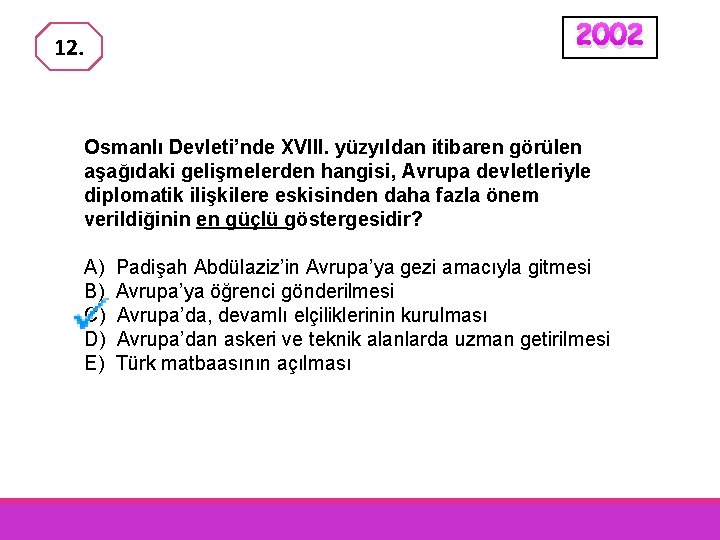 12.

2002

Osmanlı Devleti'nde XVIII. yüzyıldan itibaren görülen aşağıdaki gelişmelerden hangisi, Avrupa devletleriyle diplomatik ilişkilere eskisinden daha fazla önem verildiğinin en güçlü göstergesidir?

A) Padişah Abdülaziz'in Avrupa'ya gezi amacıyla gitmesi
B) Avrupa'ya öğrenci gönderilmesi
C) Avrupa'da, devamlı elçiliklerinin kurulması
D) Avrupa'dan askeri ve teknik alanlarda uzman getirilmesi
E) Türk matbaasının açılması